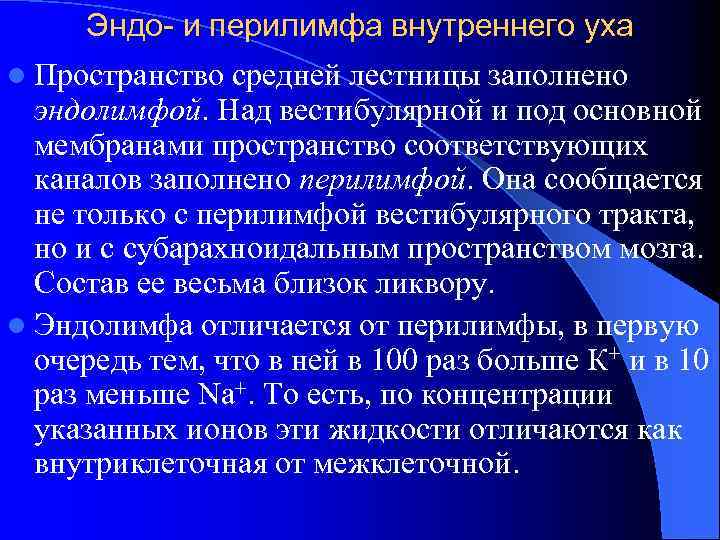 Эндо- и перилимфа внутреннего уха

Пространство средней лестницы заполнено эндолимфой. Над вестибулярной и под основной мембранами пространство соответствующих каналов заполнено перилимфой. Она сообщается не только с перилимфой вестибулярного тракта, но и с субарахноидальным пространством мозга. Состав ее весьма близок ликвору.

Эндолимфа отличается от перилимфы, в первую очередь тем, что в ней в 100 раз больше $K^+$ и в 10 раз меньше $Na^+$. То есть, по концентрации указанных ионов эти жидкости отличаются как внутриклеточная от межклеточной.